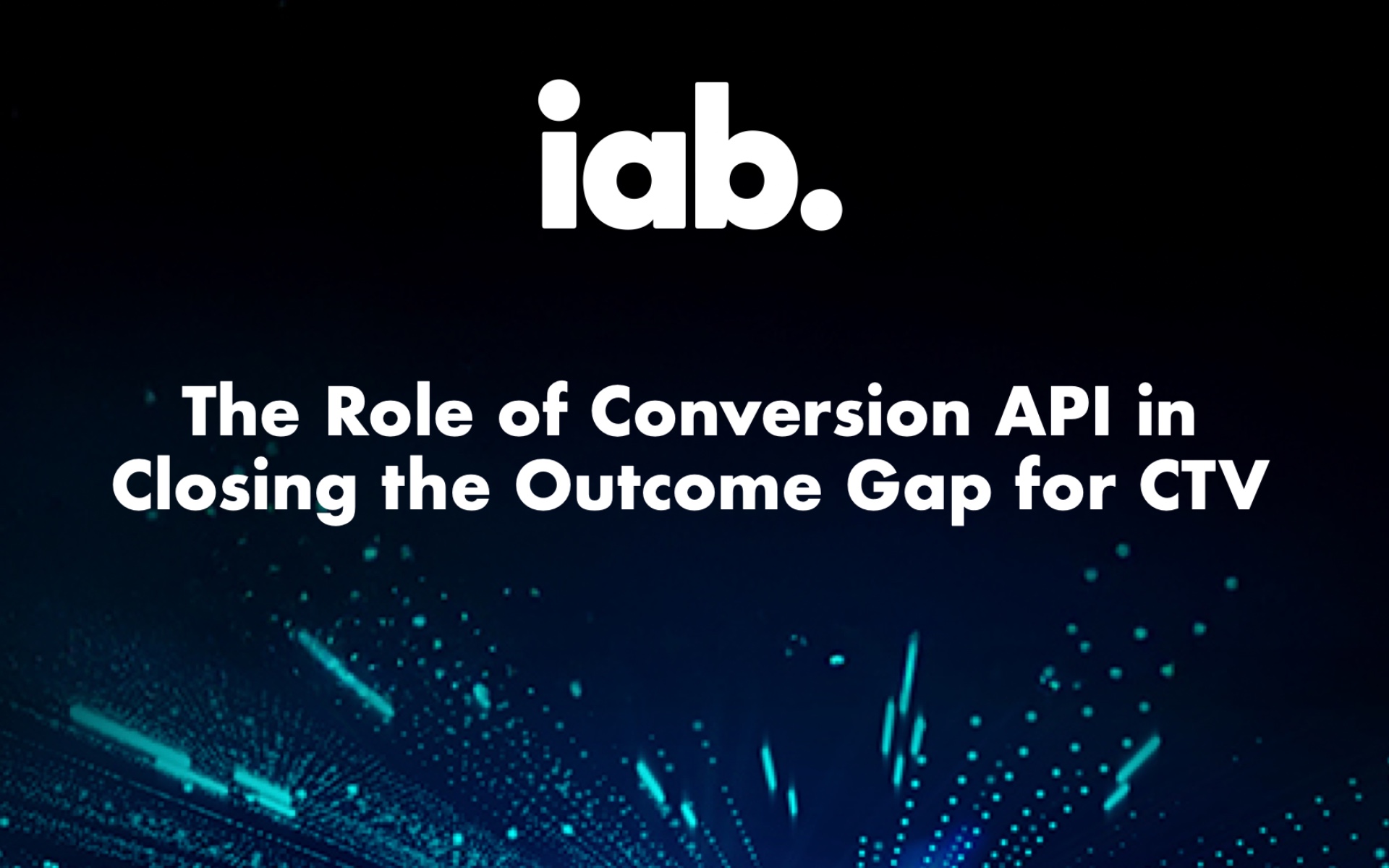 iab.

The Role of Conversion API in Closing the Outcome Gap for CTV